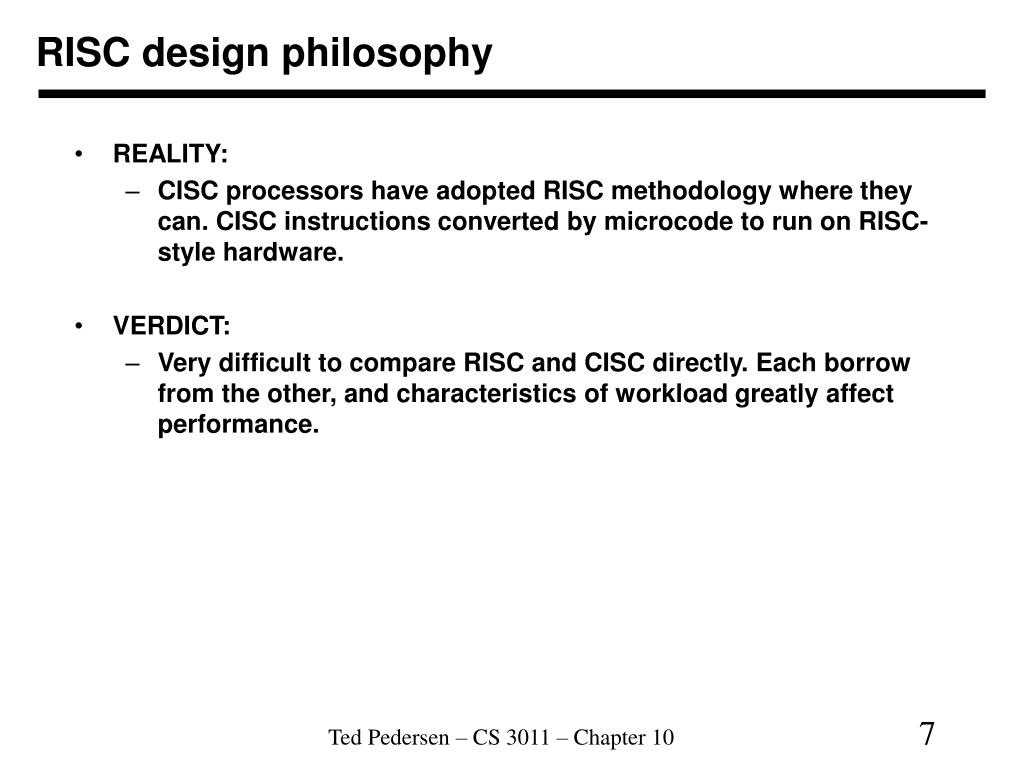 RISC design philosophy

• REALITY:
– CISC processors have adopted RISC methodology where they can. CISC instructions converted by microcode to run on RISC-style hardware.

• VERDICT:
– Very difficult to compare RISC and CISC directly. Each borrow from the other, and characteristics of workload greatly affect performance.

Ted Pedersen – CS 3011 – Chapter 10

7